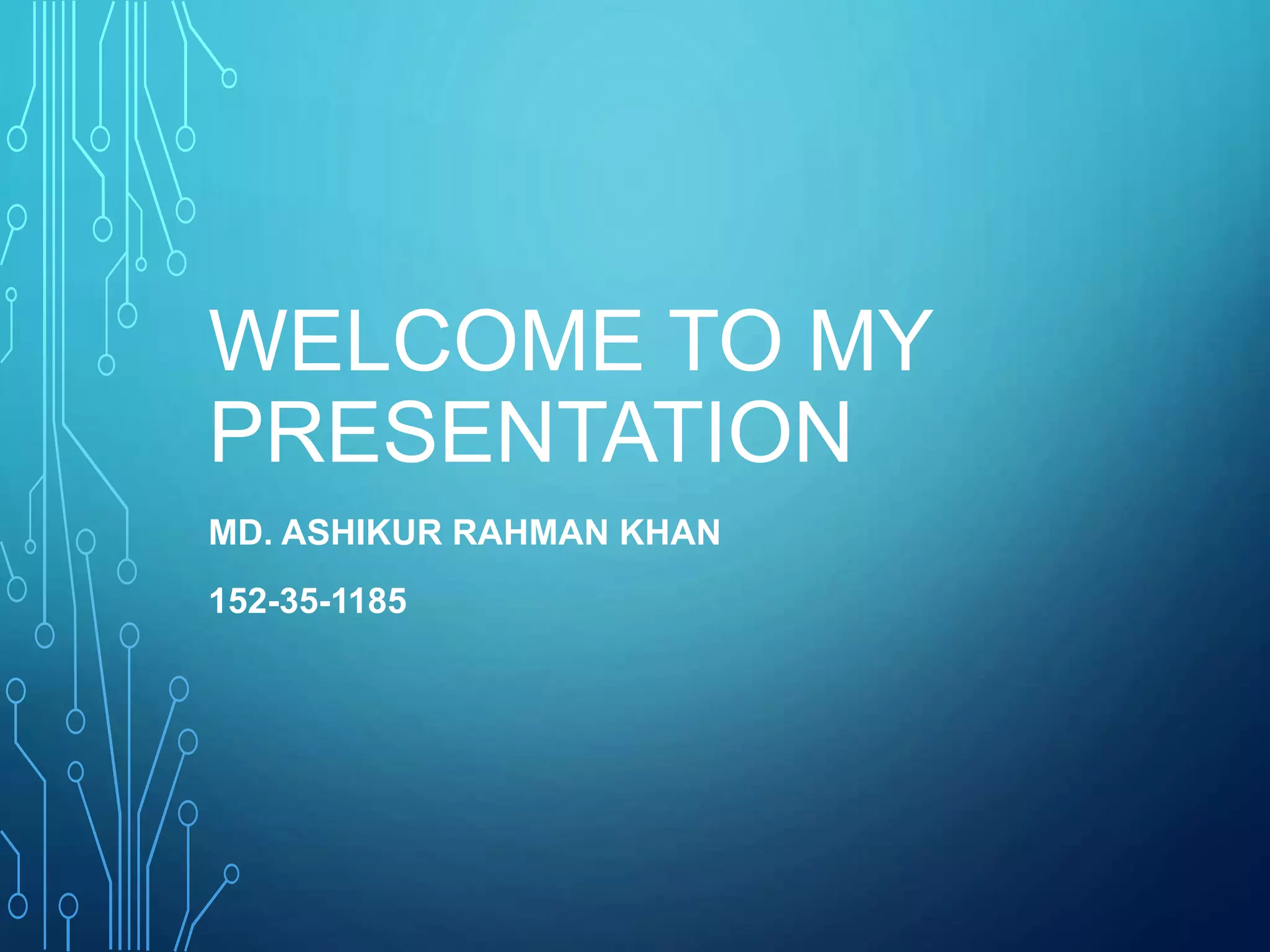 WELCOME TO MY PRESENTATION

MD. ASHIKUR RAHMAN KHAN

152-35-1185